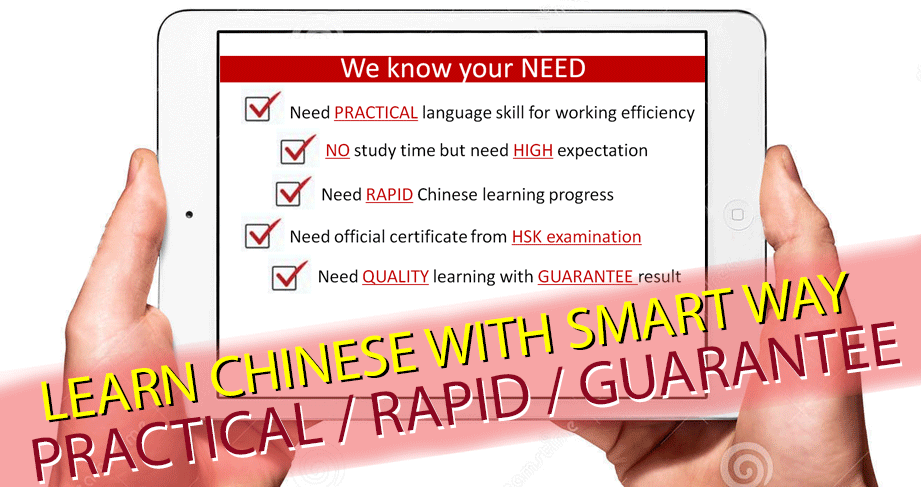 We know your NEED

Need PRACTICAL language skill for working efficiency

NO study time but need HIGH expectation

Need RAPID Chinese learning progress

Need official certificate from HSK examination

Need QUALITY learning with GUARANTEE result

LEARN CHINESE WITH SMART WAY

PRACTICAL / RAPID / GUARANTEE